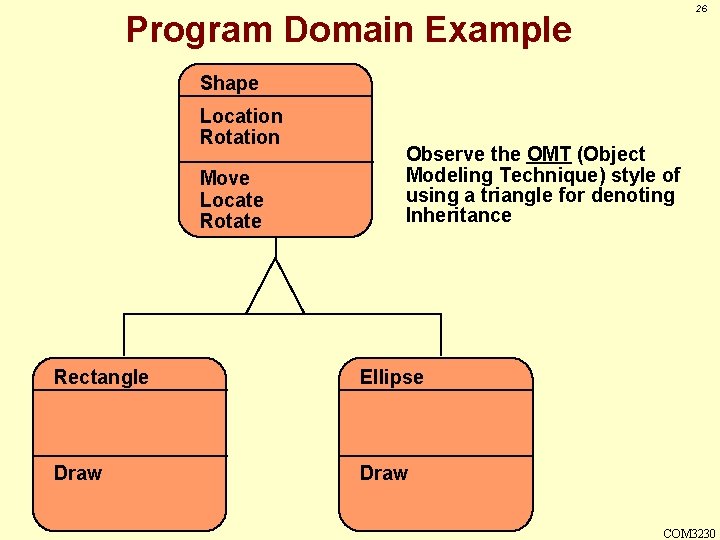 26

Program Domain Example

Shape

Location
Rotation

Move
Locate
Rotate

Observe the OMT (Object Modeling Technique) style of using a triangle for denoting Inheritance

Rectangle

Draw

Ellipse

Draw

COM3230